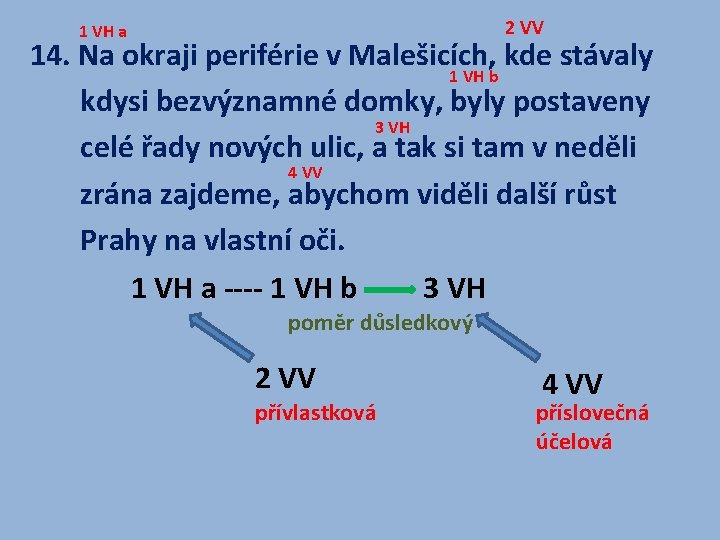 1 VH a 2 VV

14. Na okraji periférie v Malešicích, kde stávaly kdysi bezvýznamné domky, byly postaveny celé řady nových ulic, a tak si tam v neděli zrána zajdeme, abychom viděli další růst Prahy na vlastní oči.

1 VH b

3 VH

4 VV

1 VH a ---- 1 VH b → 3 VH

poměr důsledkový

2 VV
přívlastková

4 VV
příslovečná
účelová